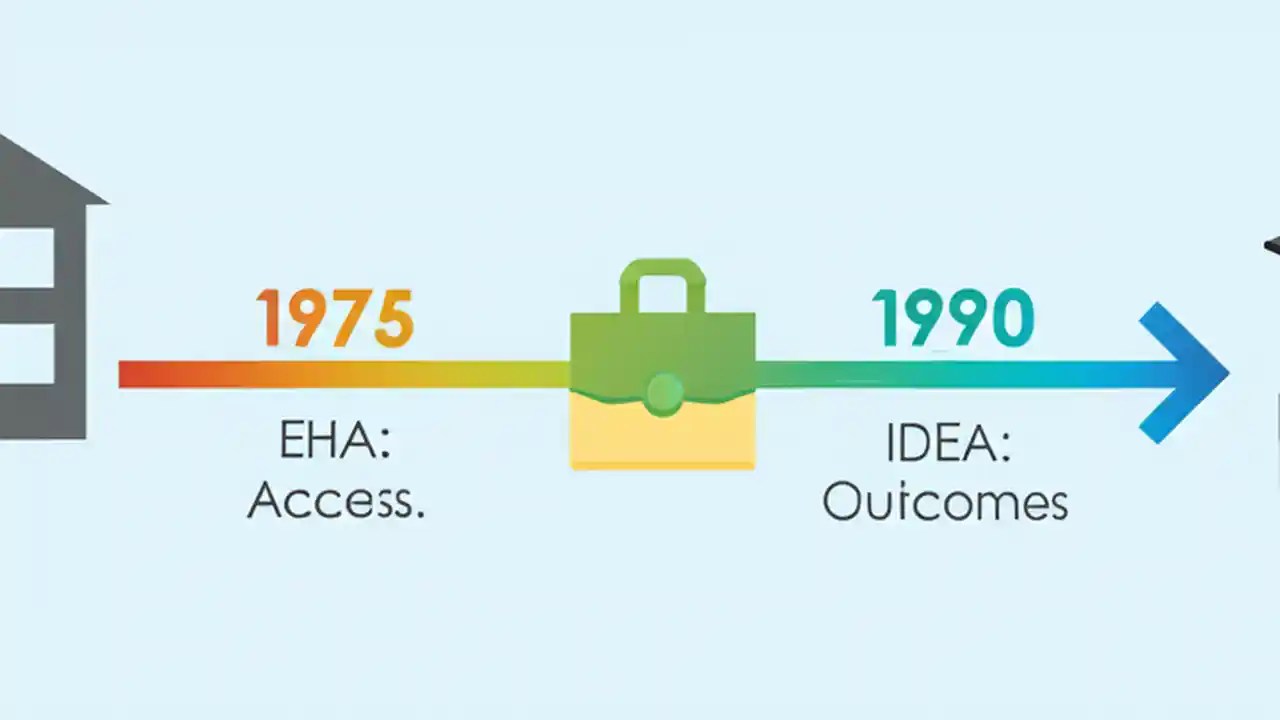 1975

EHA:
Access.

1990

IDEA:
Outcomes